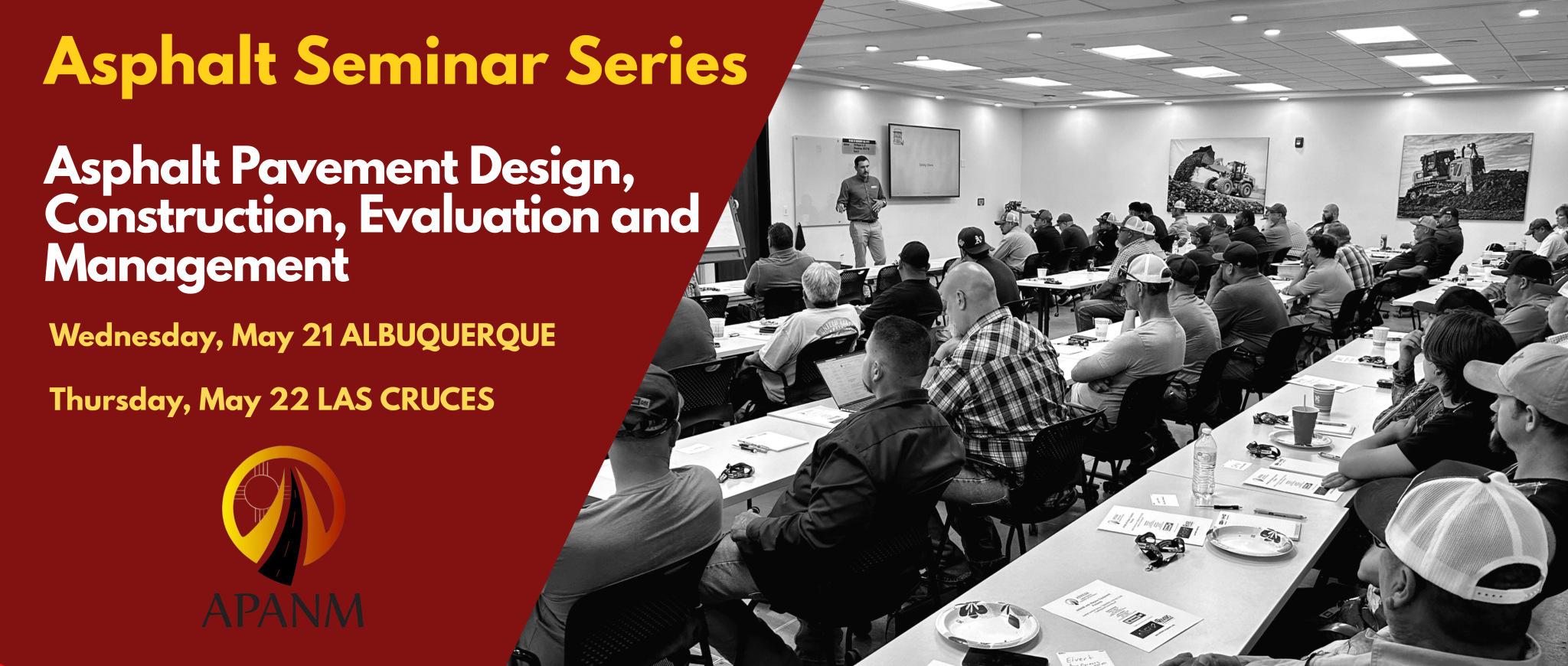 Asphalt Seminar Series

Asphalt Pavement Design, Construction, Evaluation and Management

Wednesday, May 21 ALBUQUERQUE

Thursday, May 22 LAS CRUCES

APANM